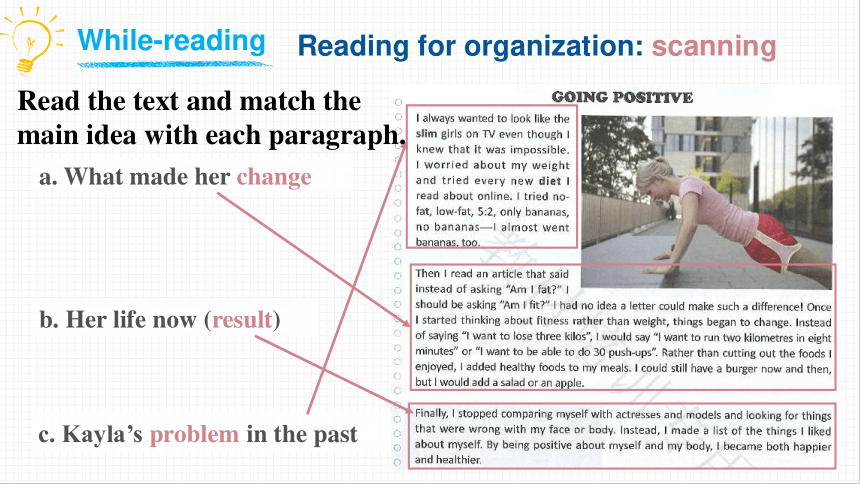 While-reading

Reading for organization: scanning

Read the text and match the main idea with each paragraph.

a. What made her change

b. Her life now (result)

c. Kayla's problem in the past

GOING POSITIVE

I always wanted to look like the slim girls on TV even though I knew that it was impossible. I worried about my weight and tried every new diet I read about online. I tried no-fat, low-fat, 5:2, only bananas, no bananas—I almost went bananas, too.

Then I read an article that said instead of asking "Am I fat?" I should be asking "Am I fit?" I had no idea a letter could make such a difference! Once I started thinking about fitness rather than weight, things began to change. Instead of saying "I want to lose three kilos", I would say "I want to run two kilometres in eight minutes" or "I want to be able to do 30 push-ups". Rather than cutting out the foods I enjoyed, I added healthy foods to my meals. I could still have a burger now and then, but I would add a salad or an apple.

Finally, I stopped comparing myself with actresses and models and looking for things that were wrong with my face or body. Instead, I made a list of the things I liked about myself. By being positive about myself and my body, I became both happier and healthier.